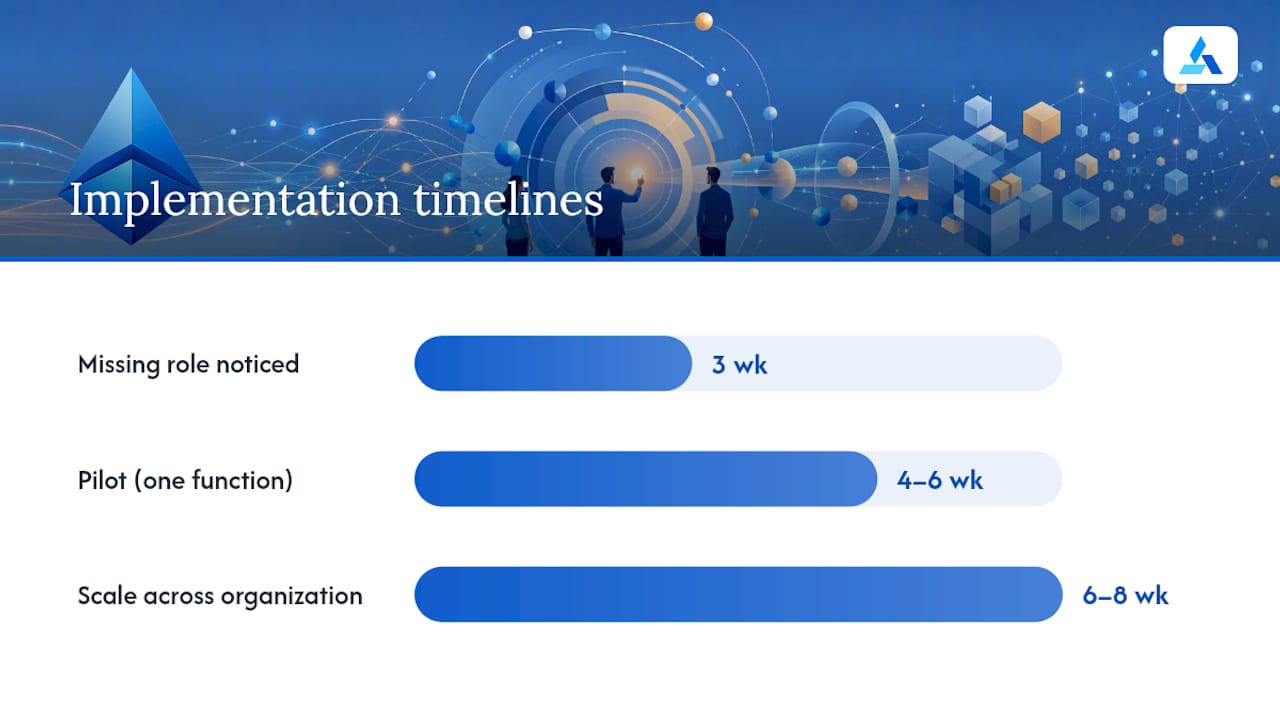 Implementation timelines

Missing role noticed
3 wk

Pilot (one function)
4–6 wk

Scale across organization
6–8 wk